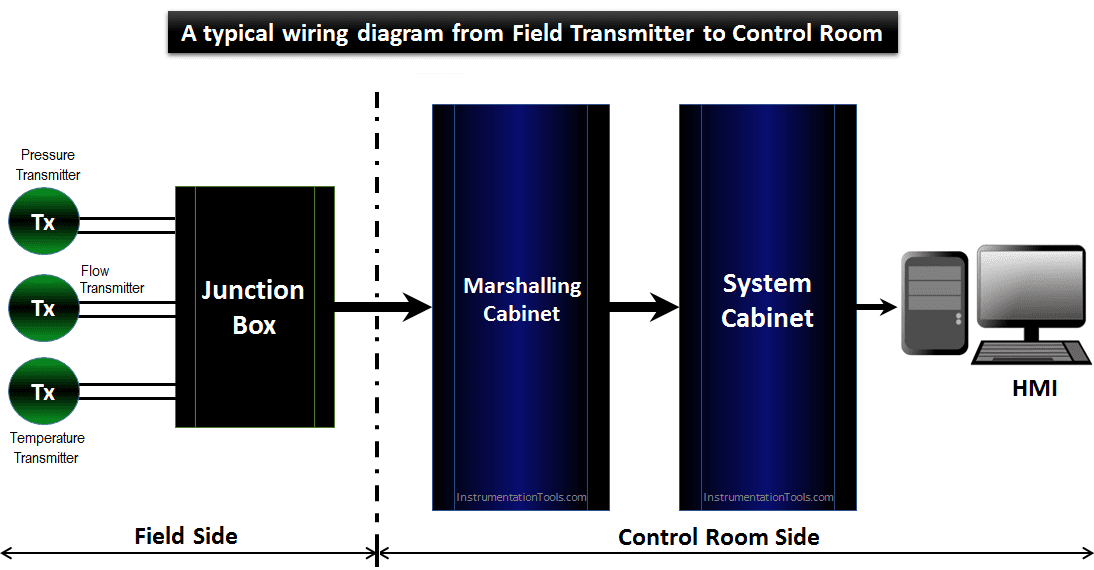 A typical wiring diagram from Field Transmitter to Control Room

Pressure Transmitter

Tx

Flow Transmitter

Tx

Tx

Temperature Transmitter

Junction Box

Marshalling Cabinet

InstrumentationTools.com

System Cabinet

InstrumentationTools.com

HMI

Field Side

Control Room Side